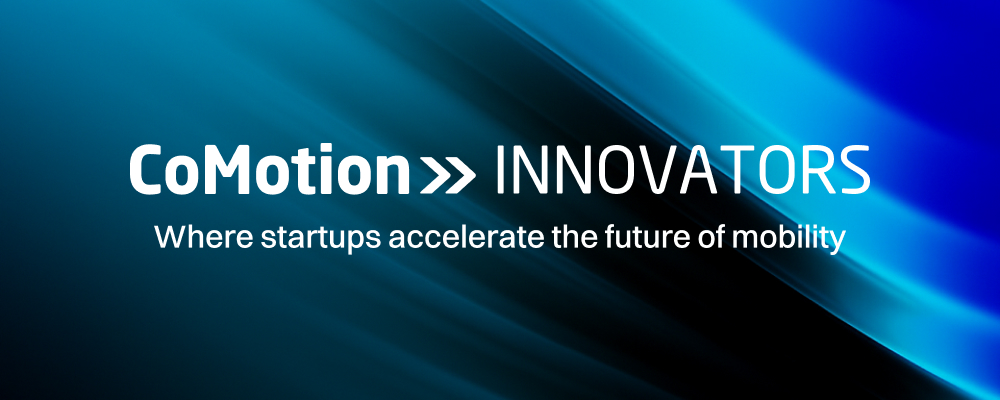 CoMotion » INNOVATORS

Where startups accelerate the future of mobility